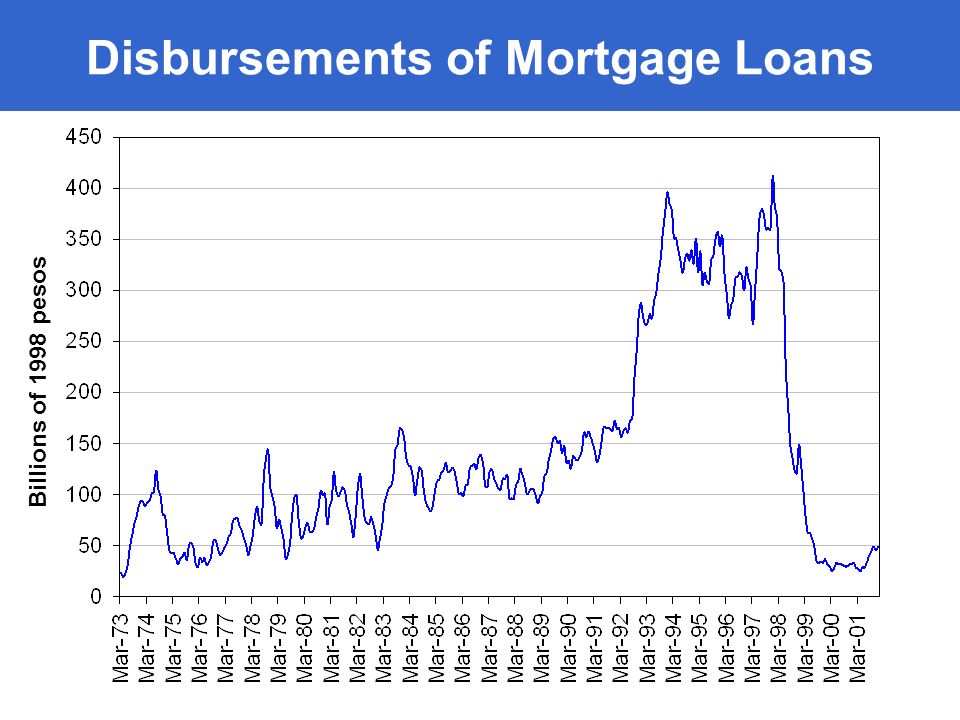 Disbursements of Mortgage Loans

Billions of 1998 pesos

450
400
350
300
250
200
150
100
50
0

Mar-73
Mar-74
Mar-75
Mar-76
Mar-77
Mar-78
Mar-79
Mar-80
Mar-81
Mar-82
Mar-83
Mar-84
Mar-85
Mar-86
Mar-87
Mar-88
Mar-89
Mar-90
Mar-91
Mar-92
Mar-93
Mar-94
Mar-95
Mar-96
Mar-97
Mar-98
Mar-99
Mar-00
Mar-01